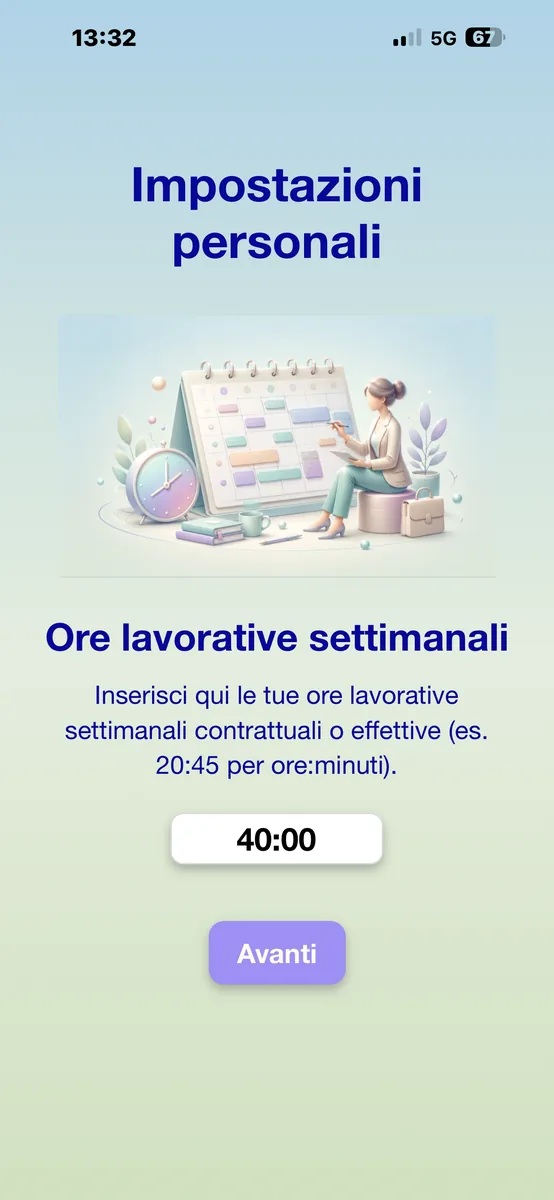 13:32 5G 67

Impostazioni personali

Ore lavorative settimanali

Inserisci qui le tue ore lavorative settimanali contrattuali o effettive (es. 20:45 per ore:minuti).

40:00

Avanti